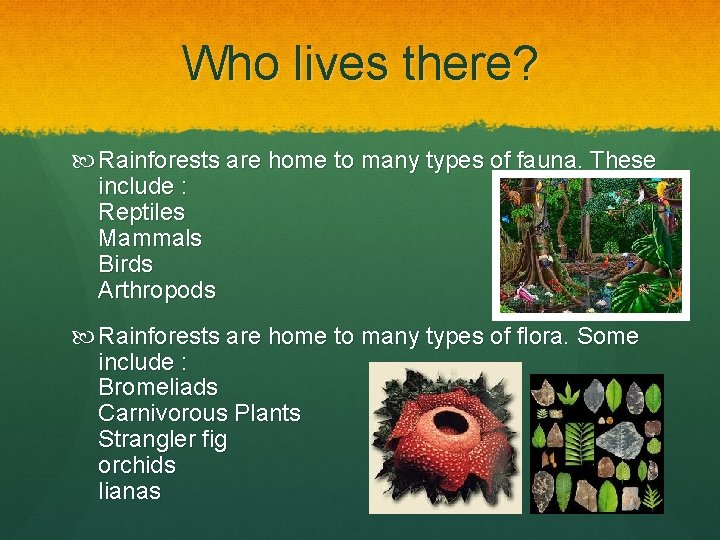 Who lives there?

Rainforests are home to many types of fauna. These include :
Reptiles
Mammals
Birds
Arthropods

Rainforests are home to many types of flora. Some include :
Bromeliads
Carnivorous Plants
Strangler fig
orchids
lianas